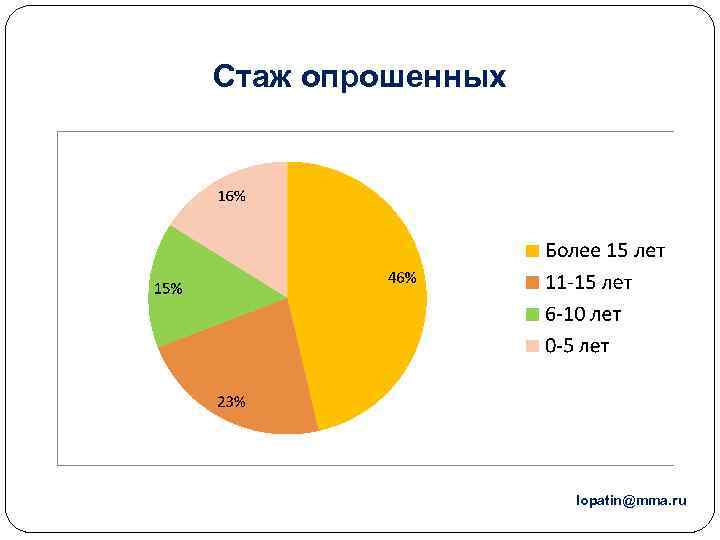 Стаж опрошенных

16%

15%

46%

23%

Более 15 лет
11-15 лет
6-10 лет
0-5 лет

lopatin@mma.ru